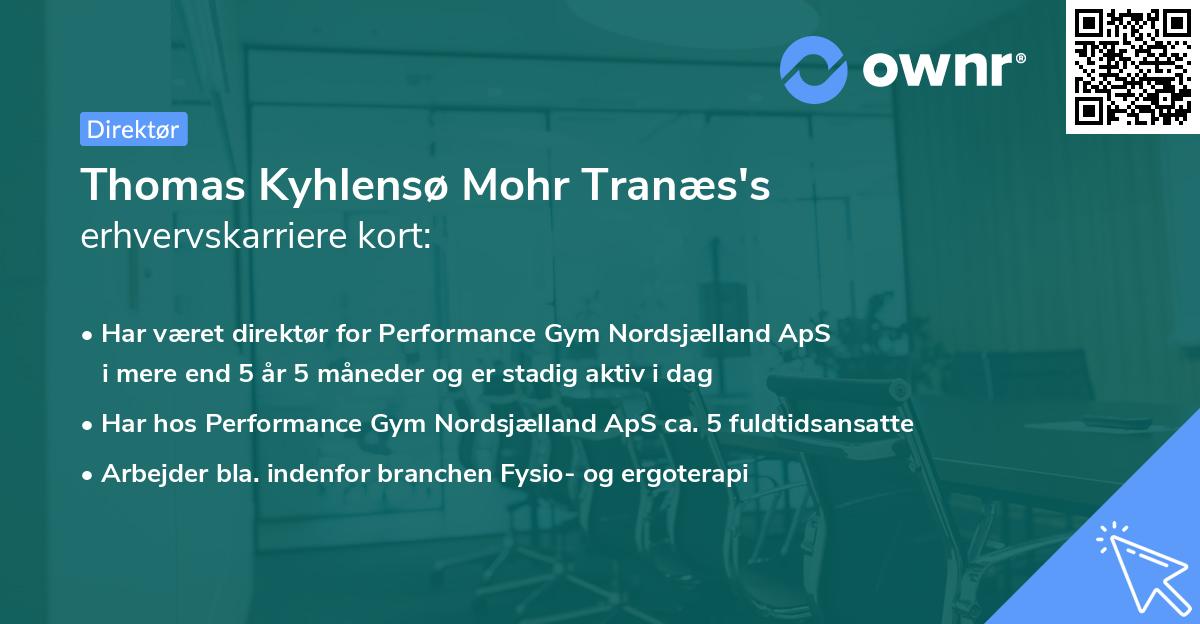 ownr®

Direktør

Thomas Kyhlensø Mohr Tranæs's erhvervskarriere kort:

• Har været direktør for Performance Gym Nordsjælland ApS i mere end 5 år 5 måneder og er stadig aktiv i dag

• Har hos Performance Gym Nordsjælland ApS ca. 5 fuldtidsansatte

• Arbejder bla. indenfor branchen Fysio- og ergoterapi